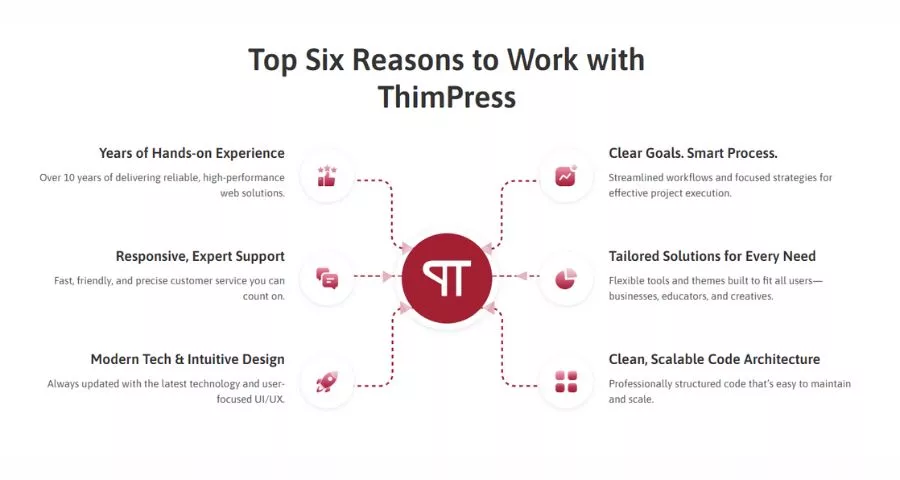 Top Six Reasons to Work with ThimPress

Years of Hands-on Experience

Over 10 years of delivering reliable, high-performance web solutions.

Responsive, Expert Support

Fast, friendly, and precise customer service you can count on.

Modern Tech & Intuitive Design

Always updated with the latest technology and user-focused UI/UX.

Clear Goals. Smart Process.

Streamlined workflows and focused strategies for effective project execution.

Tailored Solutions for Every Need

Flexible tools and themes built to fit all users—businesses, educators, and creatives.

Clean, Scalable Code Architecture

Professionally structured code that's easy to maintain and scale.